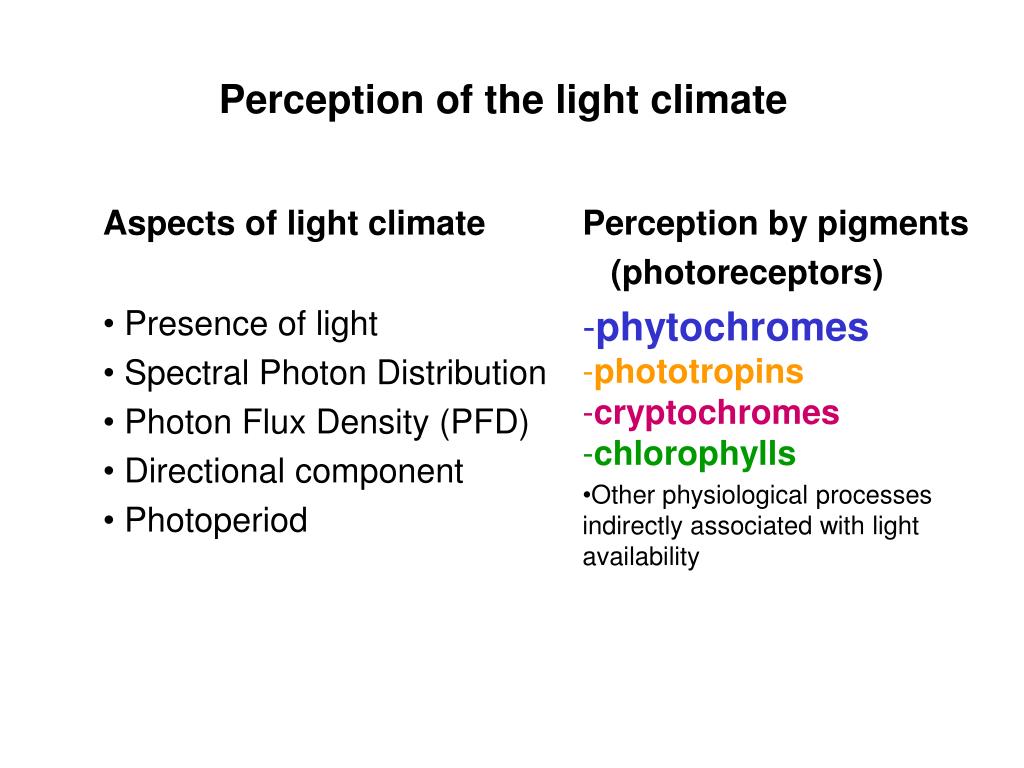 Perception of the light climate

Aspects of light climate

• Presence of light
• Spectral Photon Distribution
• Photon Flux Density (PFD)
• Directional component
• Photoperiod

Perception by pigments (photoreceptors)

-phytochromes
-phototropins
-cryptochromes
-chlorophylls
•Other physiological processes indirectly associated with light availability